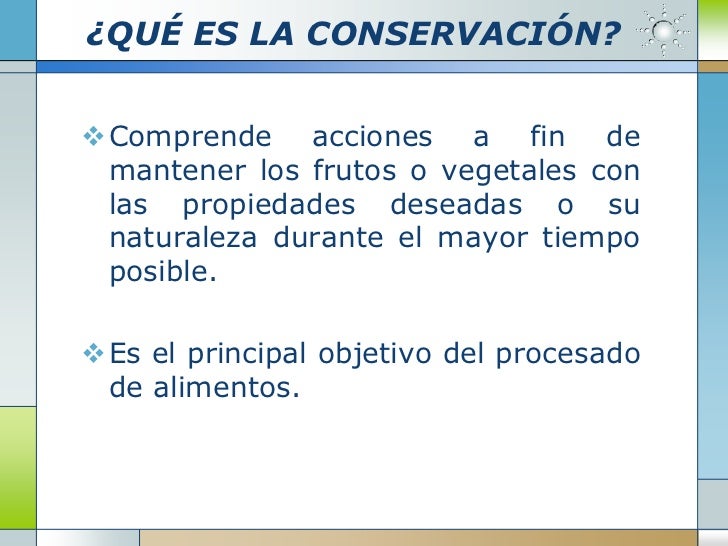 ¿QUÉ ES LA CONSERVACIÓN?

❖ Comprende acciones a fin de mantener los frutos o vegetales con las propiedades deseadas o su naturaleza durante el mayor tiempo posible.

❖ Es el principal objetivo del procesado de alimentos.